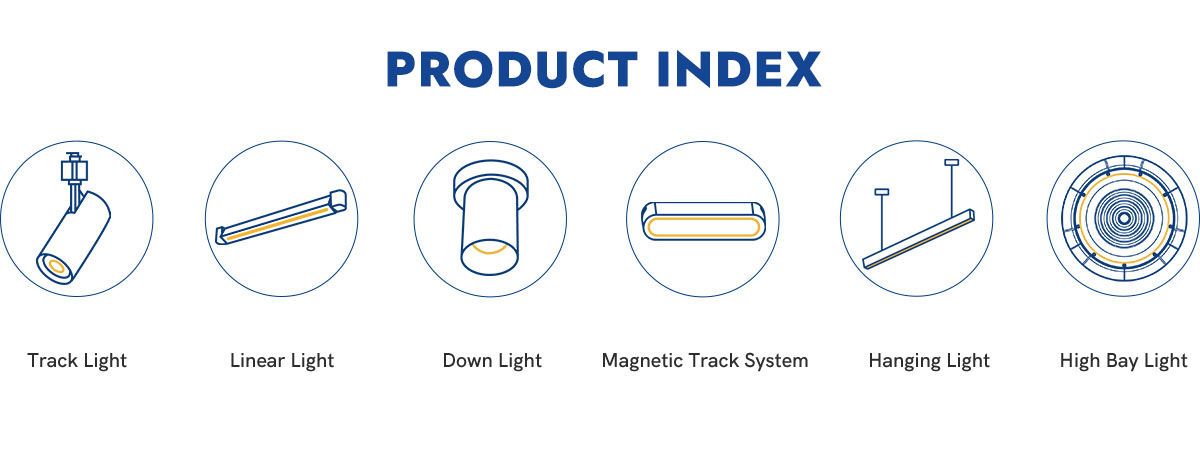 PRODUCT INDEX

Track Light

Linear Light

Down Light

Magnetic Track System

Hanging Light

High Bay Light